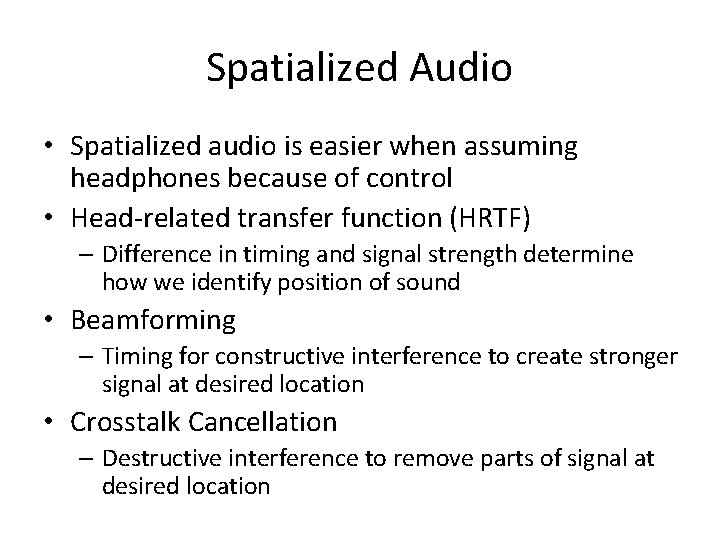 Spatialized Audio

• Spatialized audio is easier when assuming headphones because of control
• Head-related transfer function (HRTF)
– Difference in timing and signal strength determine how we identify position of sound
• Beamforming
– Timing for constructive interference to create stronger signal at desired location
• Crosstalk Cancellation
– Destructive interference to remove parts of signal at desired location